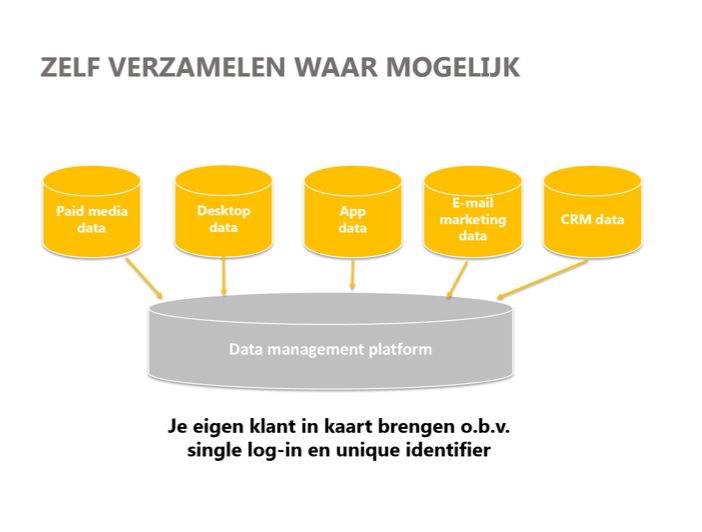 ZELF VERZAMELEN WAAR MOGELIJK

Paid media data

Desktop data

App data

E-mail marketing data

CRM data

Data management platform

Je eigen klant in kaart brengen o.b.v. single log-in en unique identifier